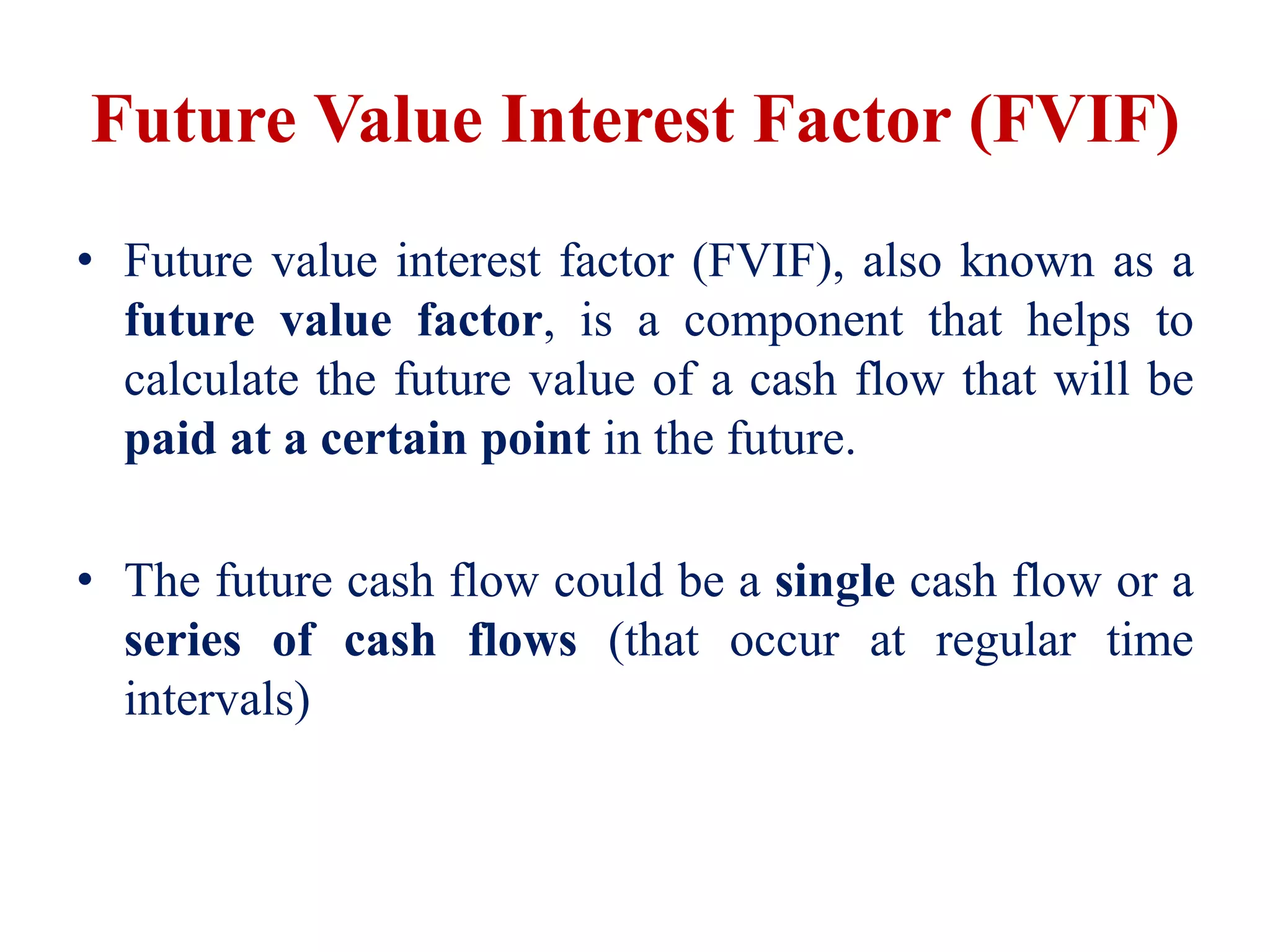 Future Value Interest Factor (FVIF)

• Future value interest factor (FVIF), also known as a future value factor, is a component that helps to calculate the future value of a cash flow that will be paid at a certain point in the future.

• The future cash flow could be a single cash flow or a series of cash flows (that occur at regular time intervals)